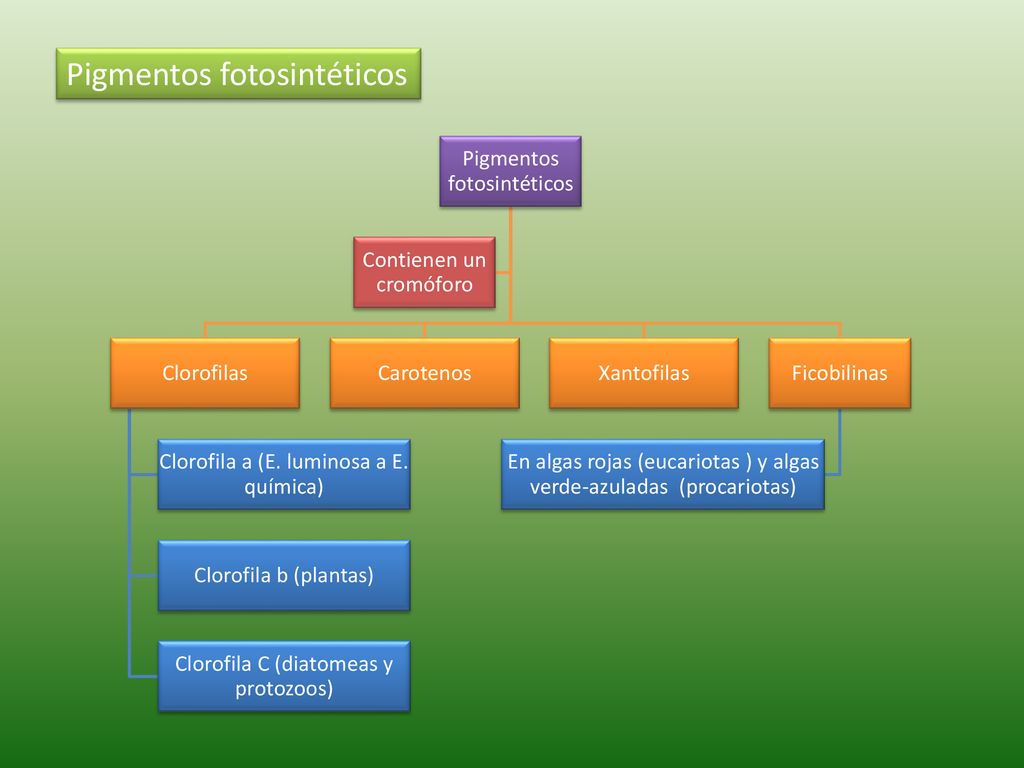 Pigmentos fotosintéticos

Pigmentos fotosintéticos

Contienen un cromóforo

Clorofilas

Carotenos

Xantofilas

Ficobilinas

Clorofila a (E. luminosa a E. química)

Clorofila b (plantas)

Clorofila C (diatomeas y protozoos)

En algas rojas (eucariotas ) y algas verde-azuladas (procariotas)